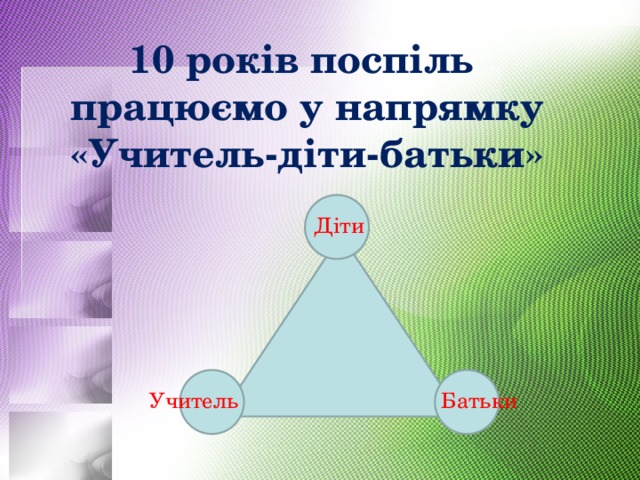 10 років поспіль працюємо у напрямку «Учитель-діти-батьки»

Діти

Учитель

Батьки